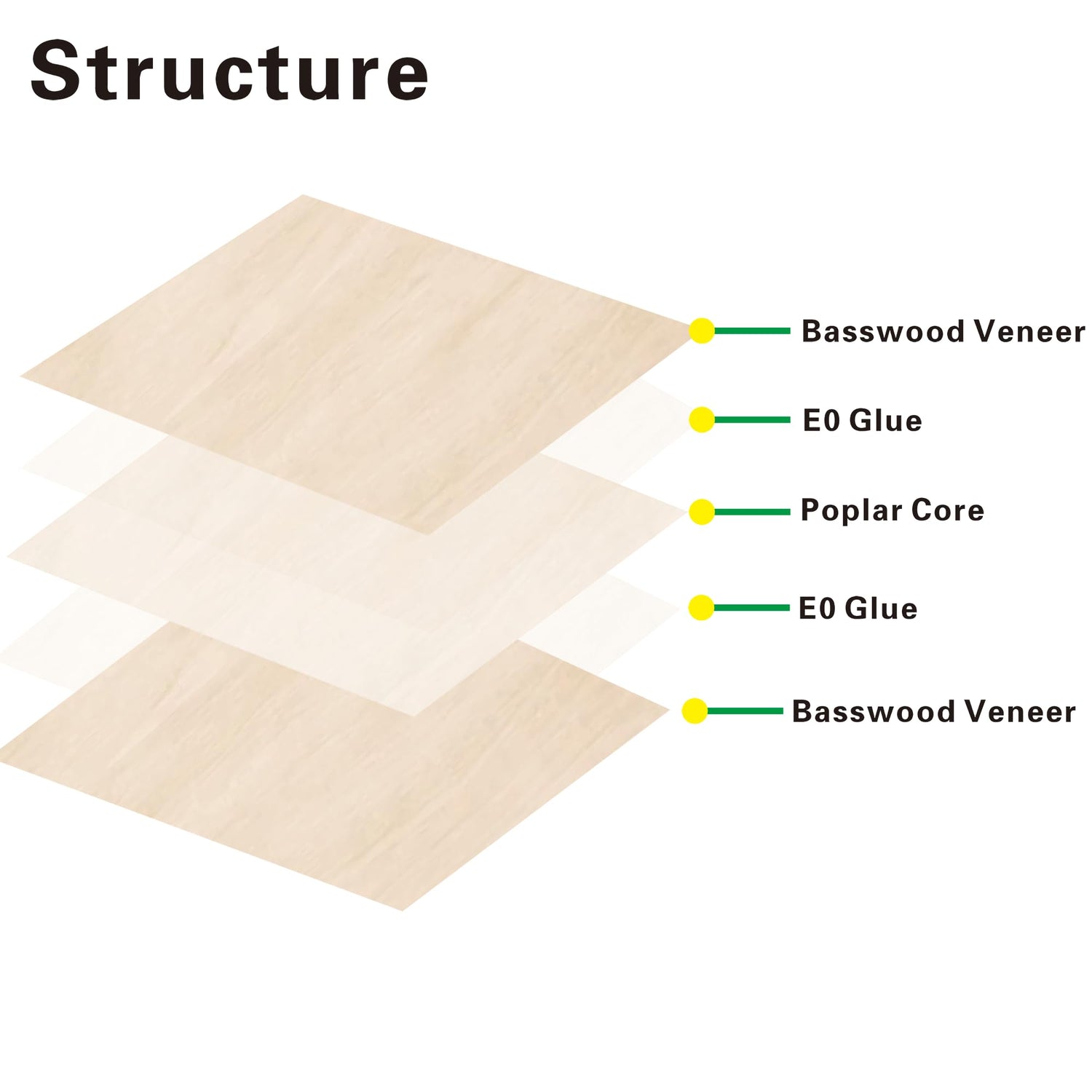 Structure

Basswood Veneer

E0 Glue

Poplar Core

E0 Glue

Basswood Veneer